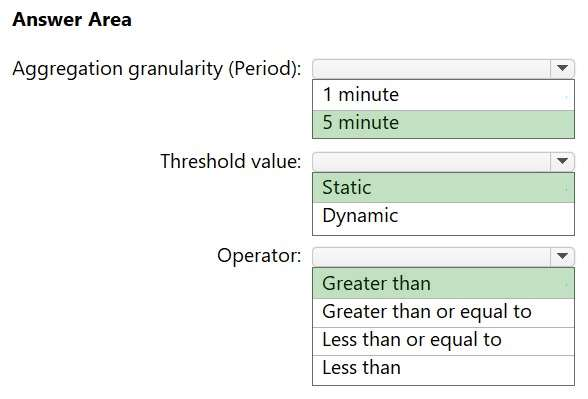 Answer Area

Aggregation granularity (Period):
1 minute
5 minute

Threshold value:
Static
Dynamic

Operator:
Greater than
Greater than or equal to
Less than or equal to
Less than